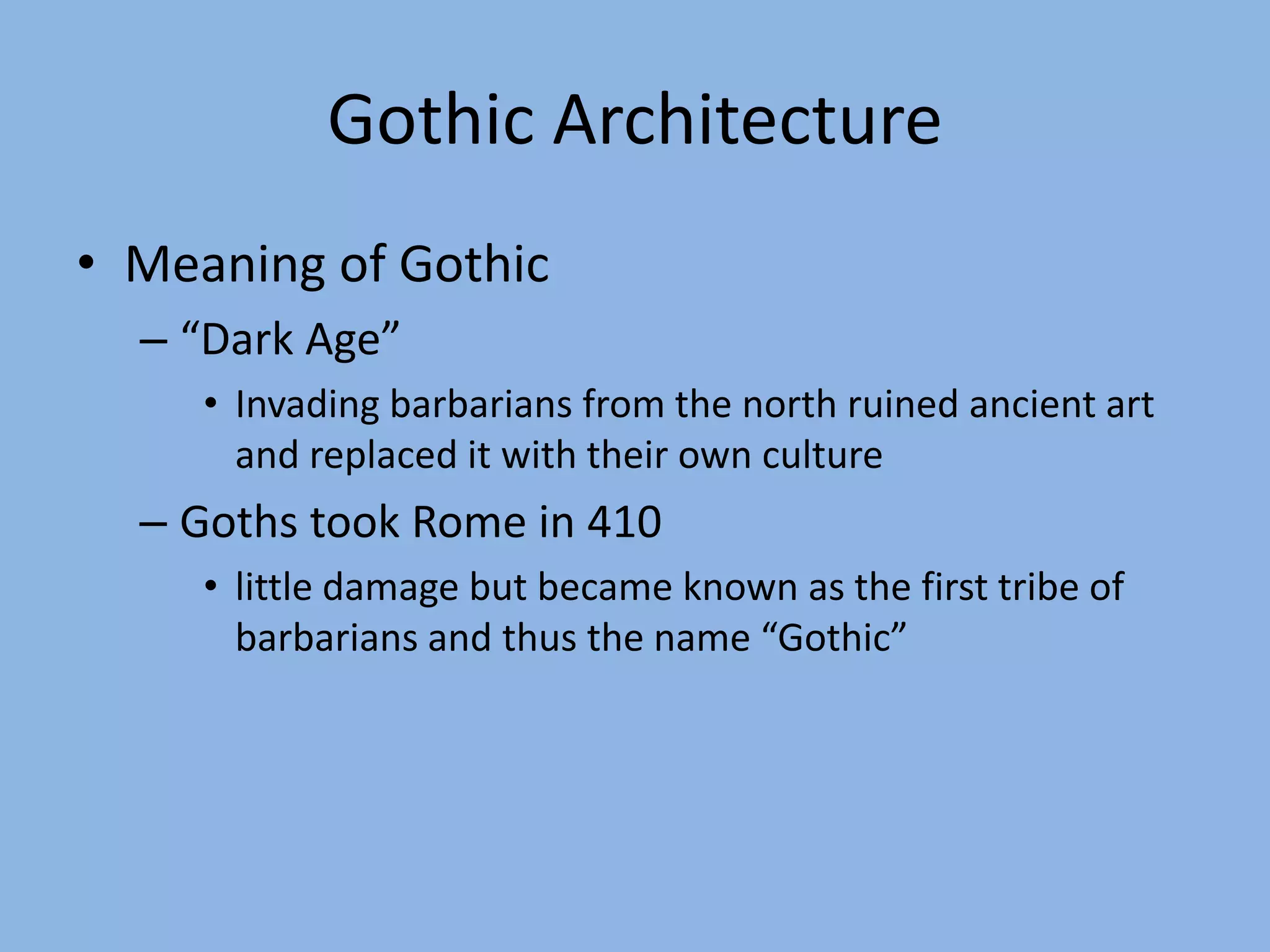 Gothic Architecture

• Meaning of Gothic
  – “Dark Age”
    • Invading barbarians from the north ruined ancient art and replaced it with their own culture
  – Goths took Rome in 410
    • little damage but became known as the first tribe of barbarians and thus the name “Gothic”